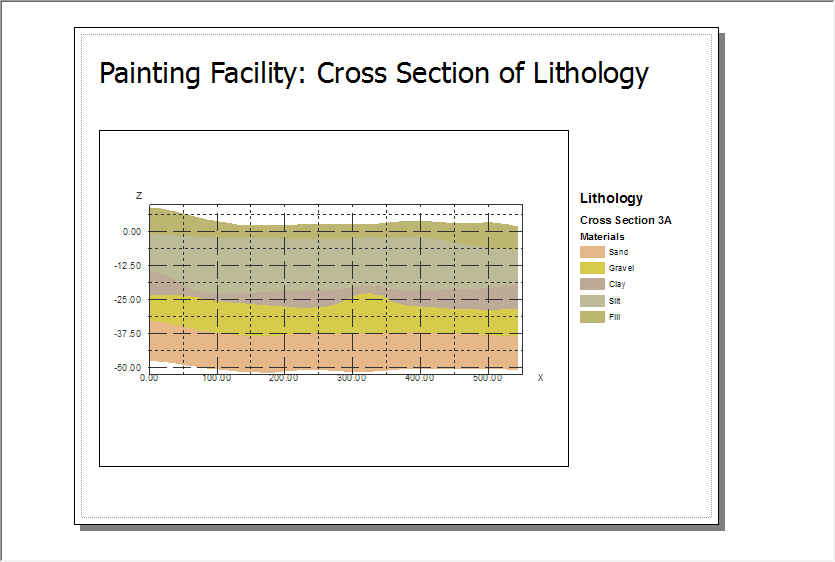 Painting Facility: Cross Section of Lithology

Z

0.00

-12.50

-25.00

-37.50

-50.00

0.00 100.00 200.00 300.00 400.00 500.00 X

Lithology

Cross Section 3A

Materials

Sand

Gravel

Clay

Silt

Fill